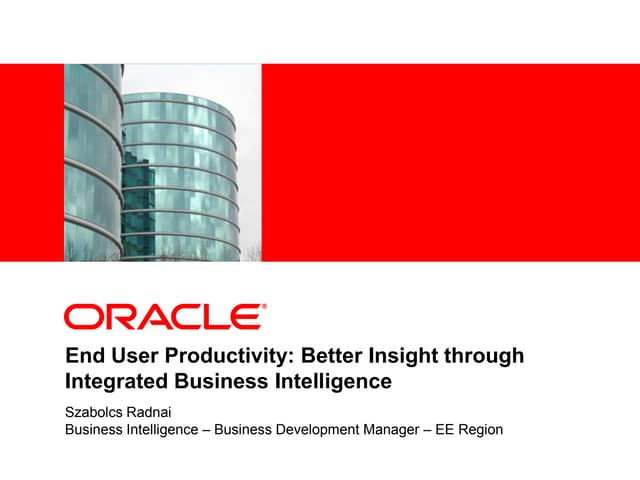 ORACLE®

End User Productivity: Better Insight through Integrated Business Intelligence

Szabolcs Radnai
Business Intelligence – Business Development Manager – EE Region